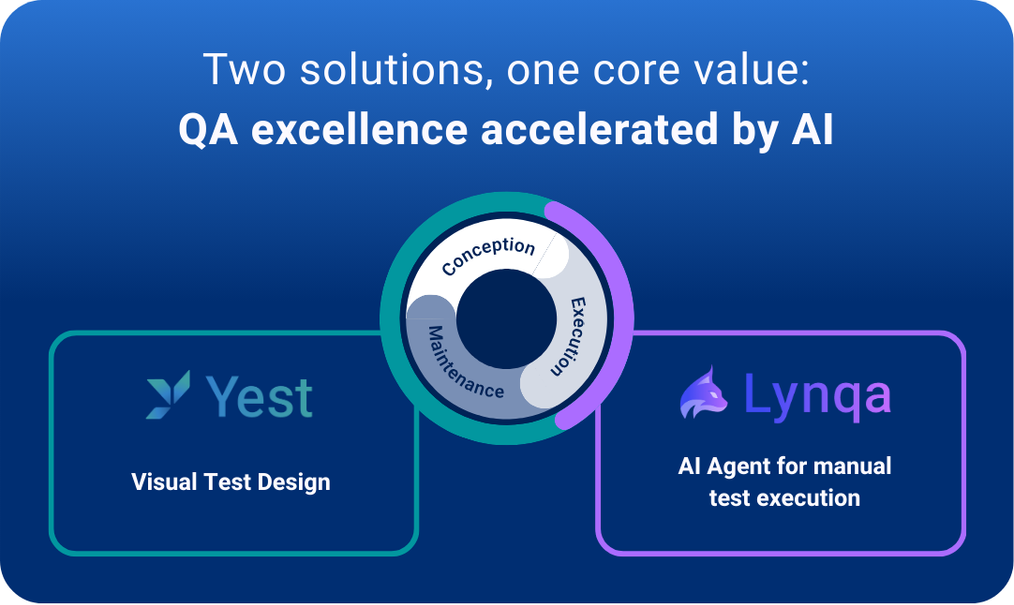 Two solutions, one core value:
QA excellence accelerated by AI

Conception
Execution
Maintenance

Yest
Visual Test Design

Lynqa
AI Agent for manual test execution